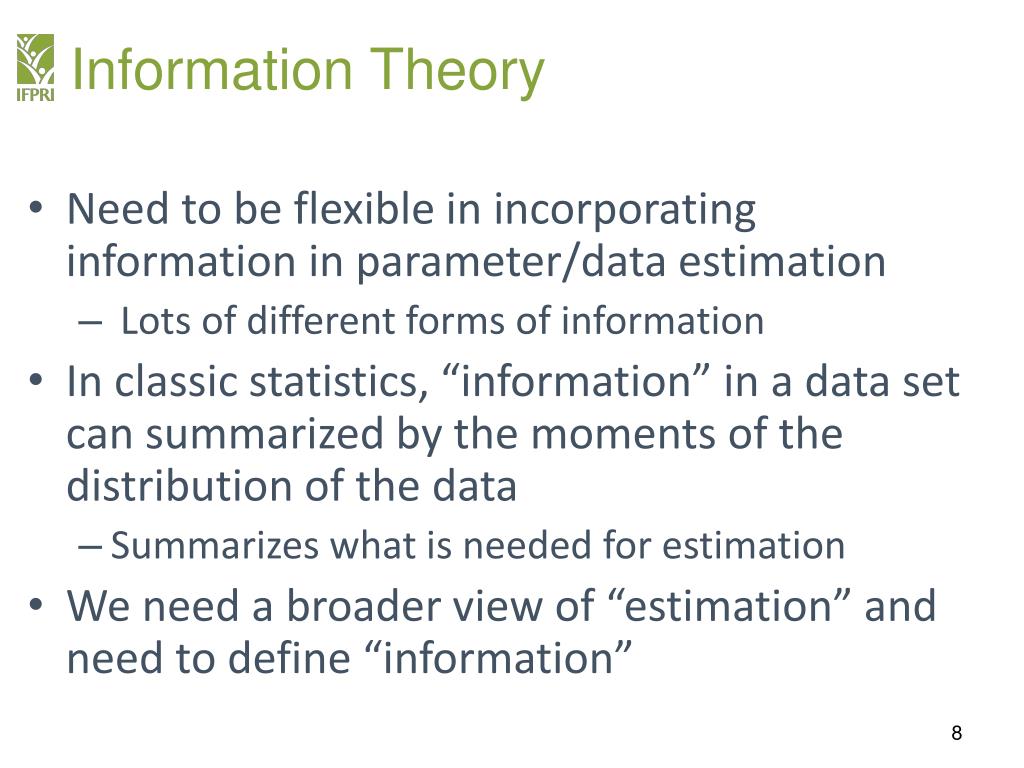 IFPRI

Information Theory

• Need to be flexible in incorporating information in parameter/data estimation
– Lots of different forms of information
• In classic statistics, “information” in a data set can summarized by the moments of the distribution of the data
– Summarizes what is needed for estimation
• We need a broader view of “estimation” and need to define “information”

8